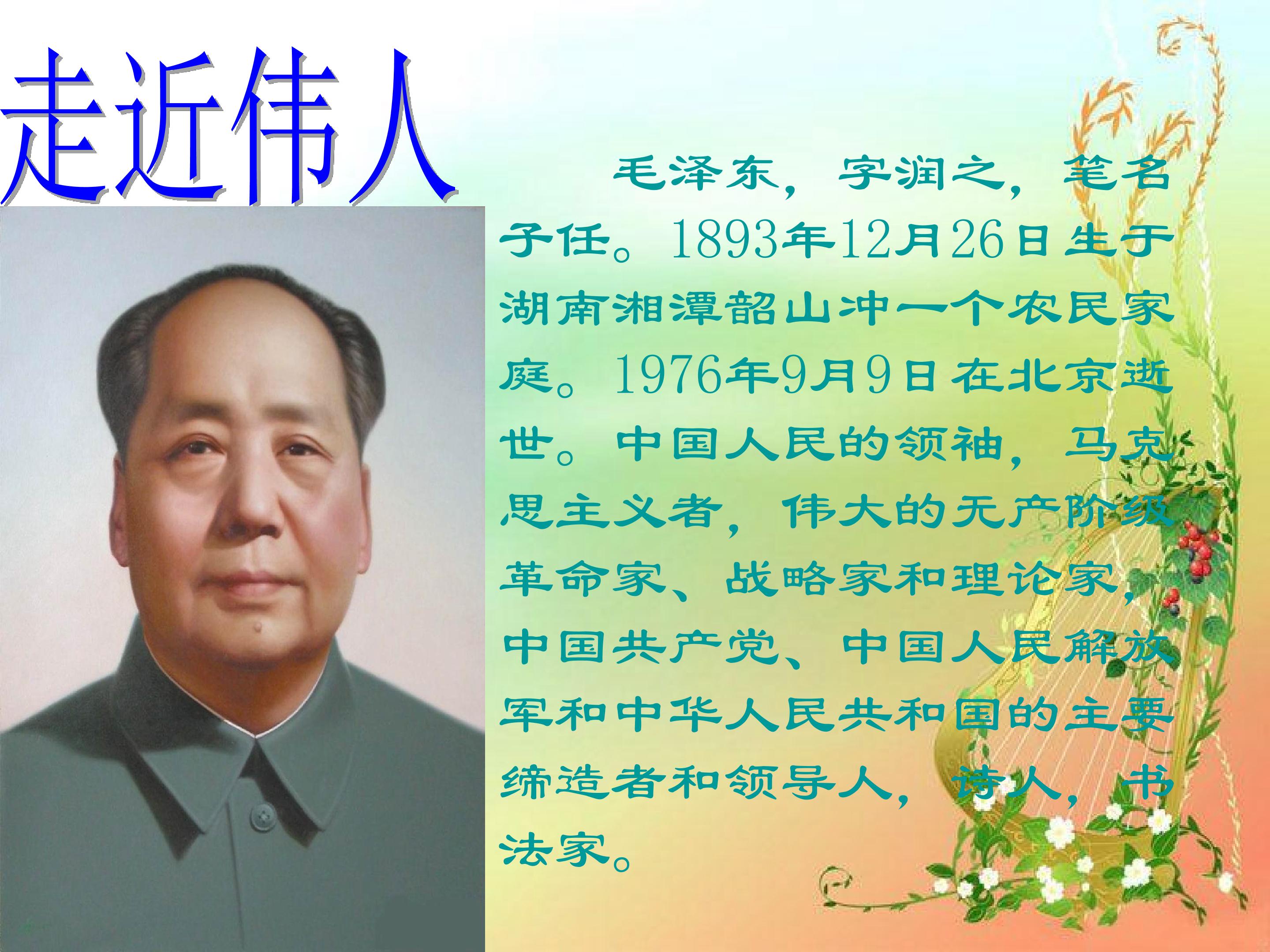 走近伟人

毛泽东，字润之，笔名子任。1893年12月26日生于湖南湘潭韶山冲一个农民家庭。1976年9月9日在北京逝世。中国人民的领袖，马克思主义者，伟大的无产阶级革命家、战略家和理论家，中国共产党、中国人民解放军和中华人民共和国的主要缔造者和领导人，诗人，书法家。